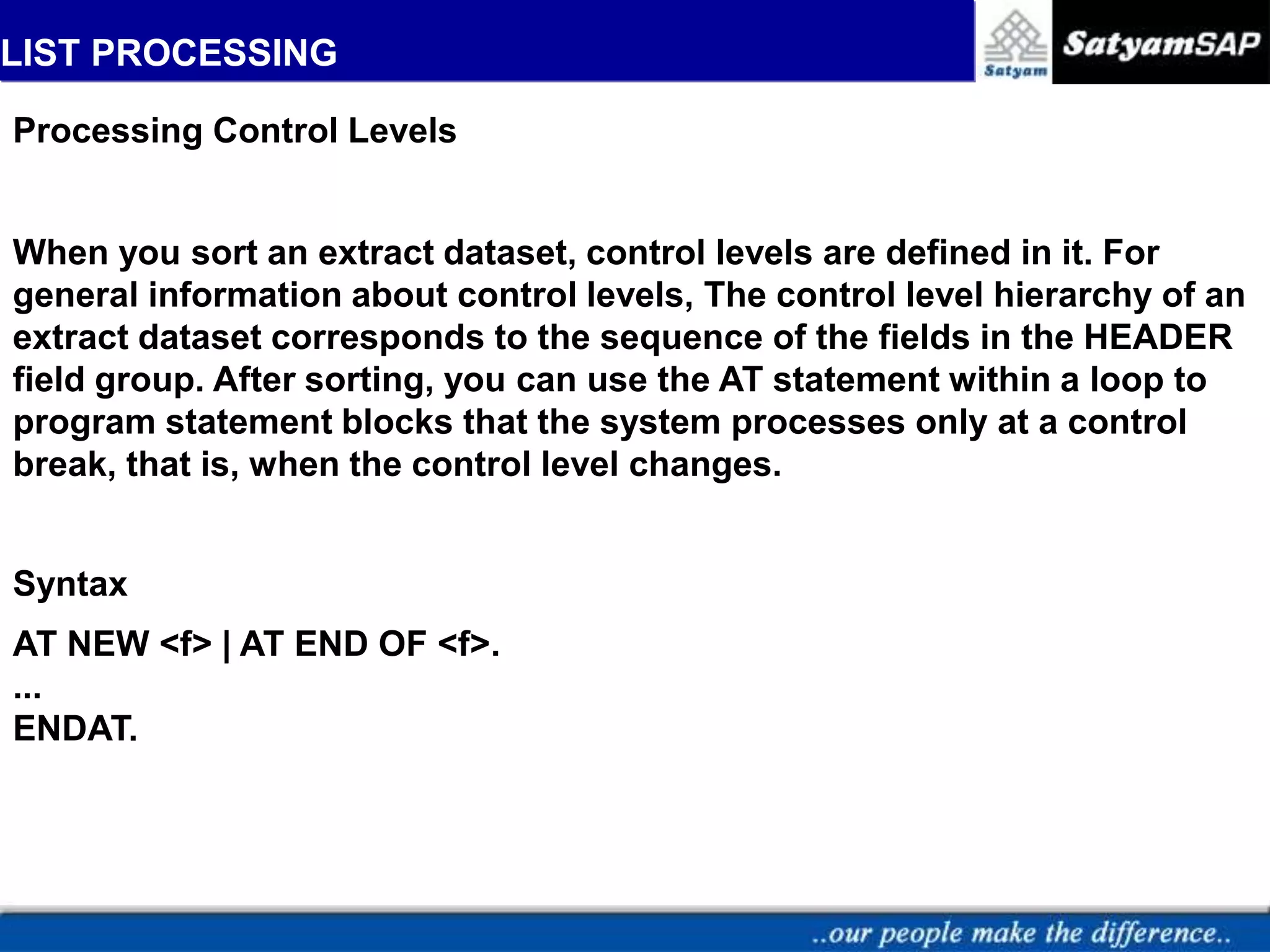 LIST PROCESSING

Satyam

SatyamSAP

Processing Control Levels

When you sort an extract dataset, control levels are defined in it. For general information about control levels, The control level hierarchy of an extract dataset corresponds to the sequence of the fields in the HEADER field group. After sorting, you can use the AT statement within a loop to program statement blocks that the system processes only at a control break, that is, when the control level changes.

Syntax

AT NEW <f> | AT END OF <f>.
...
ENDAT.

..our people make the difference..